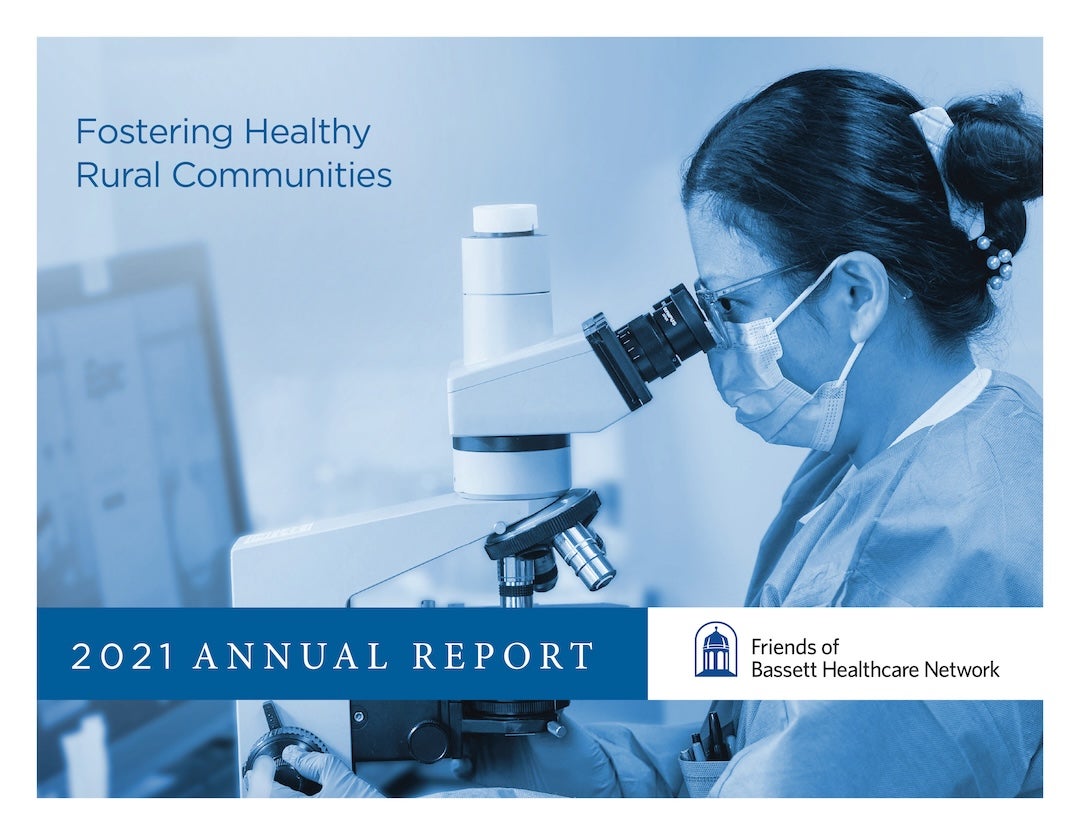 Fostering Healthy Rural Communities

2021 ANNUAL REPORT

Friends of Bassett Healthcare Network